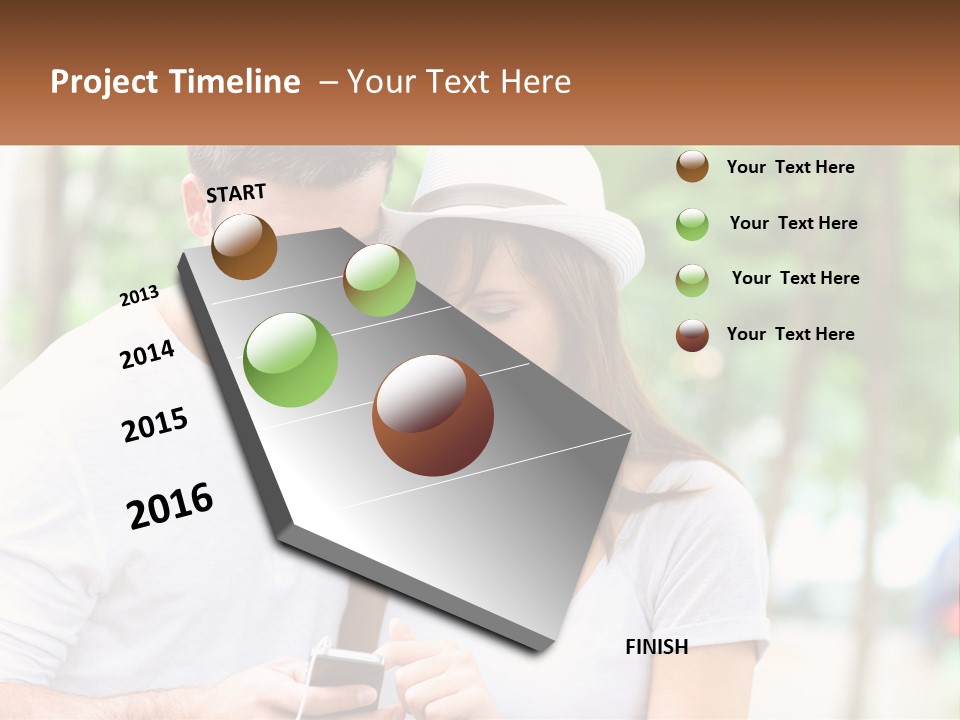 Project Timeline – Your Text Here

START

2013

2014

2015

2016

FINISH

Your Text Here

Your Text Here

Your Text Here

Your Text Here